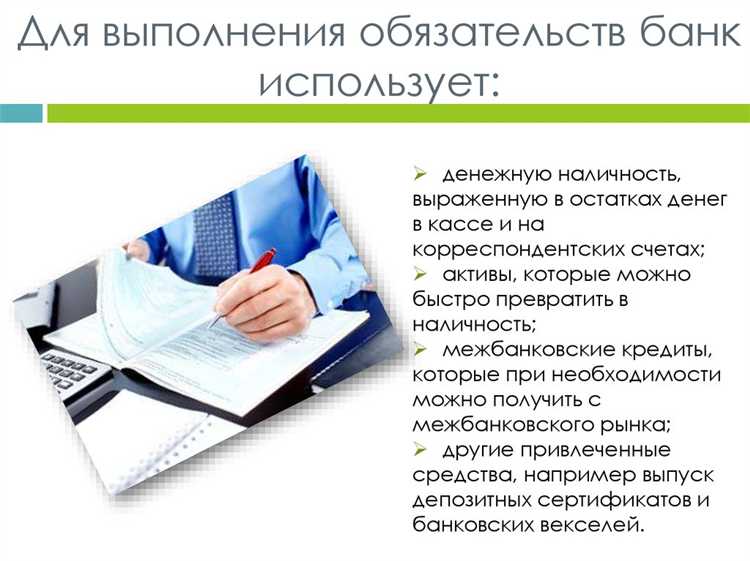 Для выполнения обязательств банк использует:

➢ денежную наличность, выраженную в остатках денег в кассе и на корреспондентских счетах;
➢ активы, которые можно быстро превратить в наличность;
➢ межбанковские кредиты, которые при необходимости можно получить с межбанковского рынка;
➢ другие привлеченные средства, например выпуск депозитных сертификатов и банковских векселей.